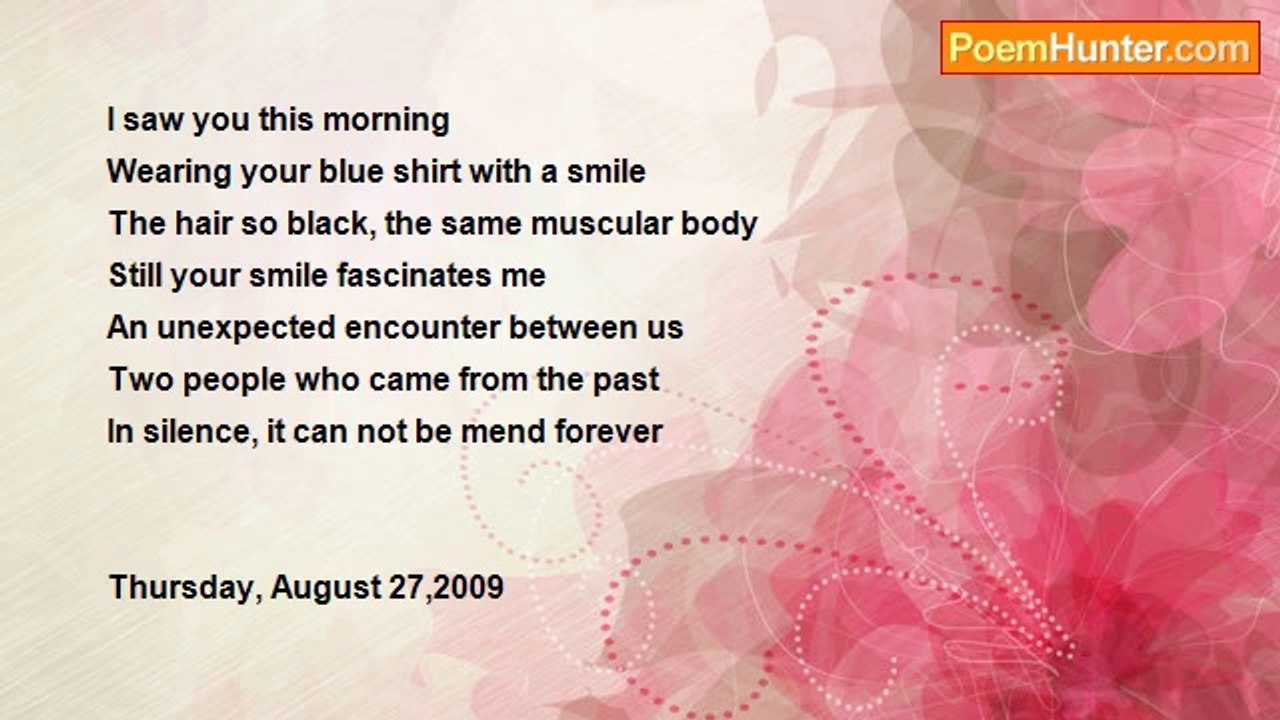 PoemHunter.com

I saw you this morning
Wearing your blue shirt with a smile
The hair so black, the same muscular body
Still your smile fascinates me
An unexpected encounter between us
Two people who came from the past
In silence, it can not be mend forever

Thursday, August 27,2009